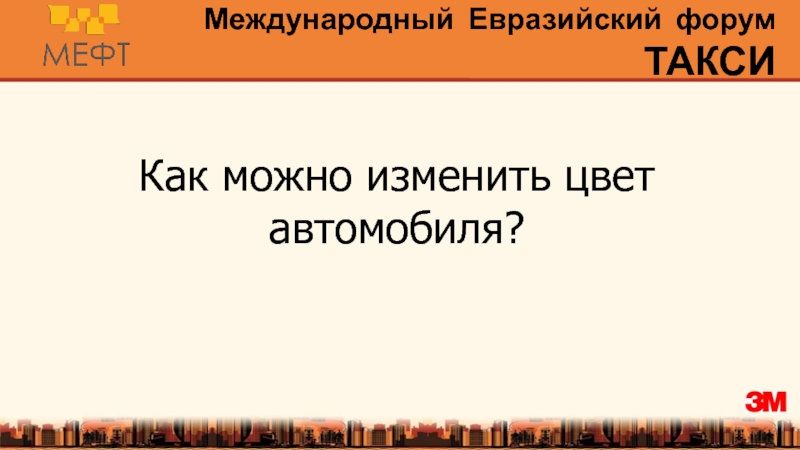 МЕФТ

Международный Евразийский форум
ТАКСИ

Как можно изменить цвет автомобиля?

3M